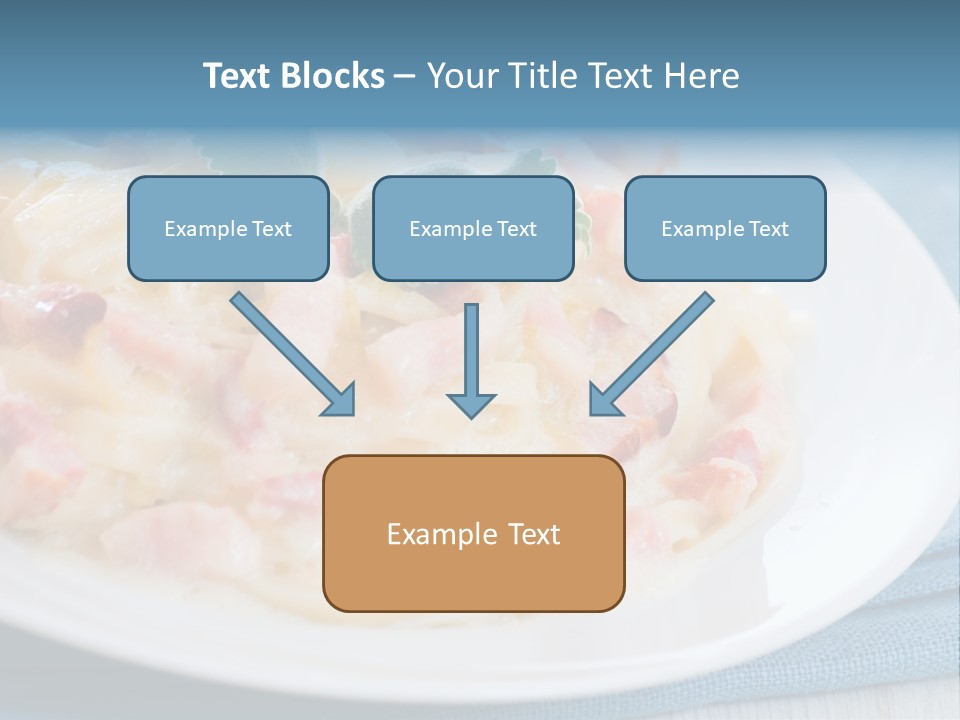 Text Blocks – Your Title Text Here

Example Text

Example Text

Example Text

Example Text